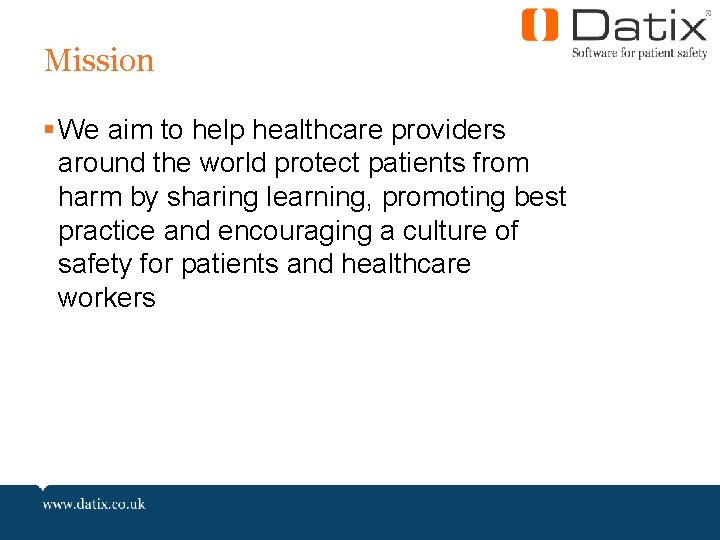 Datix®
Software for patient safety

Mission

▪ We aim to help healthcare providers around the world protect patients from harm by sharing learning, promoting best practice and encouraging a culture of safety for patients and healthcare workers

www.datix.co.uk